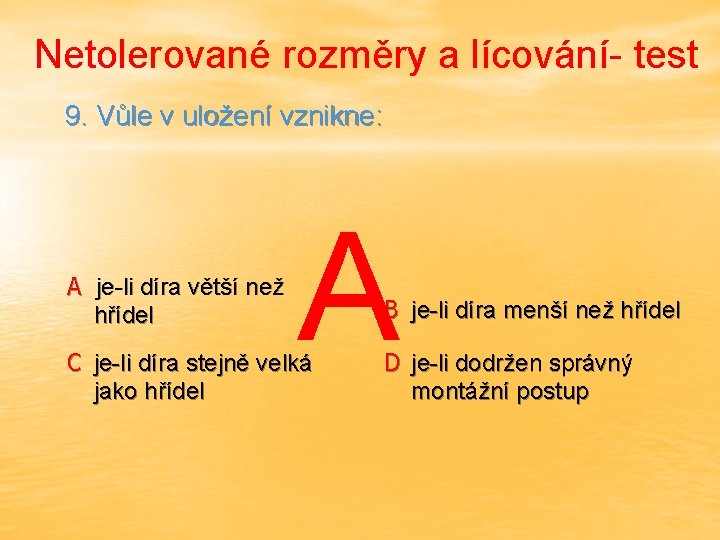 Netolerované rozměry a lícování- test

9. Vůle v uložení vznikne:

A je-li díra větší než hřídel

A

B je-li díra menší než hřídel

C je-li díra stejně velká jako hřídel

D je-li dodržen správný montážní postup